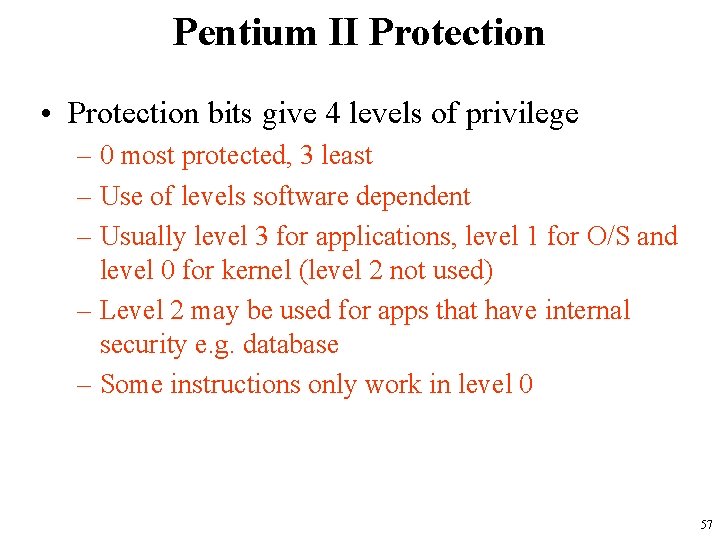 Pentium II Protection

• Protection bits give 4 levels of privilege
– 0 most protected, 3 least
– Use of levels software dependent
– Usually level 3 for applications, level 1 for O/S and level 0 for kernel (level 2 not used)
– Level 2 may be used for apps that have internal security e.g. database
– Some instructions only work in level 0

57